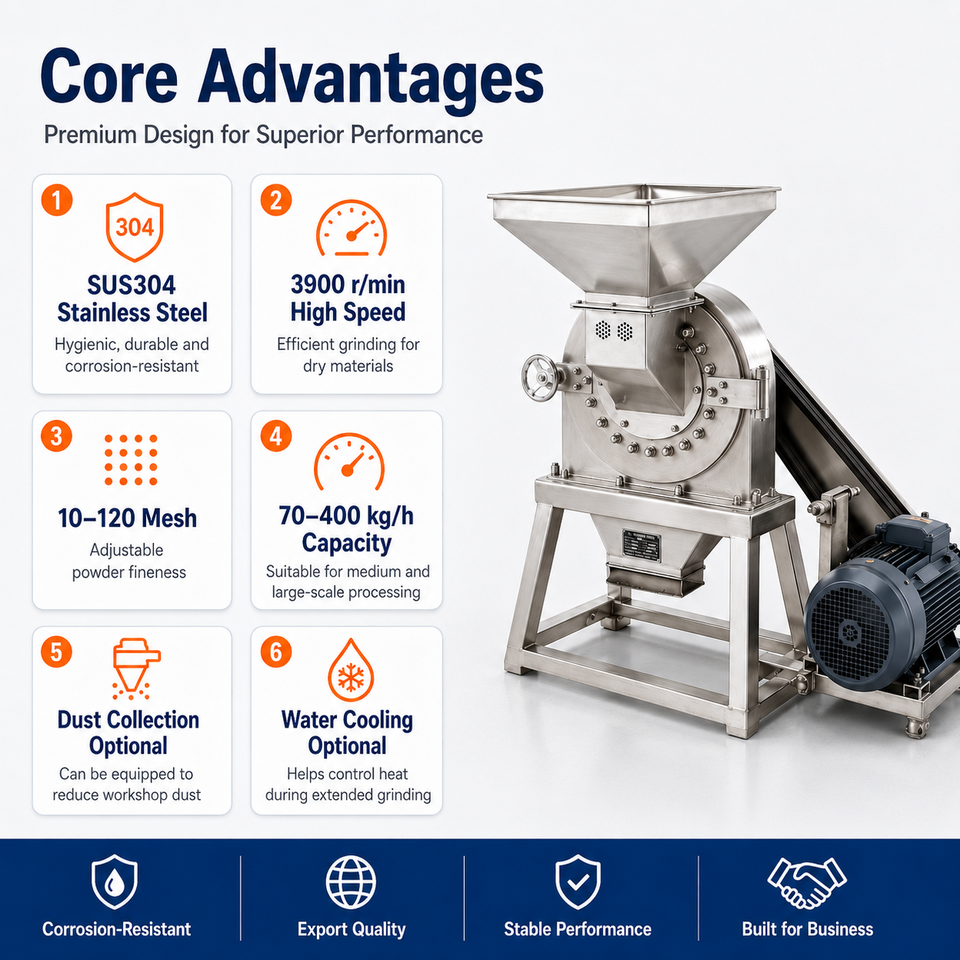 Core Advantages

Premium Design for Superior Performance

1
304
SUS304
Stainless Steel
Hygienic, durable and corrosion-resistant

2
3900 r/min
High Speed
Efficient grinding for dry materials

3
10–120 Mesh
Adjustable powder fineness

4
70–400 kg/h
Capacity
Suitable for medium and large-scale processing

5
Dust Collection
Optional
Can be equipped to reduce workshop dust

6
Water Cooling
Optional
Helps control heat during extended grinding

Corrosion-Resistant

Export Quality

Stable Performance

Built for Business